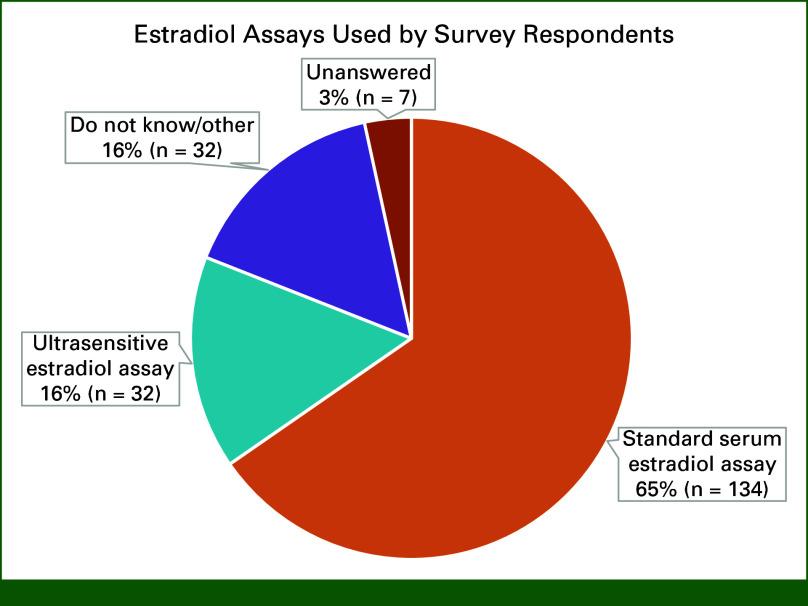 Estradiol Assays Used by Survey Respondents

Unanswered
3% (n = 7)

Do not know/other
16% (n = 32)

Ultrasensitive estradiol assay
16% (n = 32)

Standard serum estradiol assay
65% (n = 134)